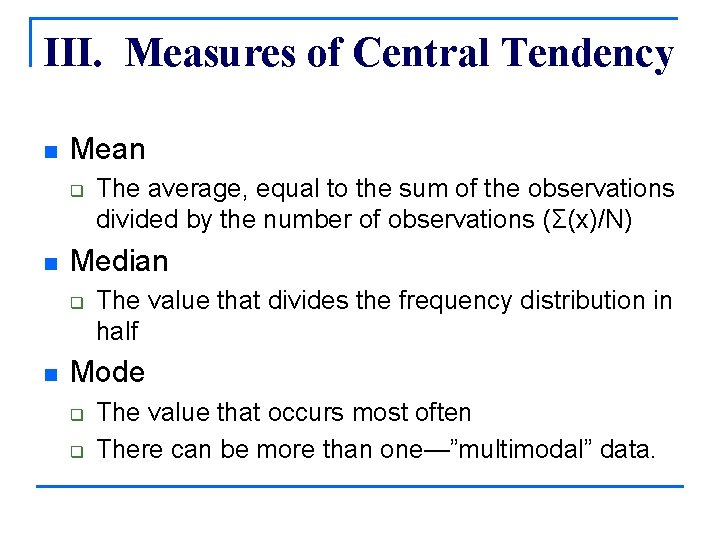 III. Measures of Central Tendency

- Mean
  - The average, equal to the sum of the observations divided by the number of observations ($\Sigma(x)/N$)
- Median
  - The value that divides the frequency distribution in half
- Mode
  - The value that occurs most often
  - There can be more than one—”multimodal” data.